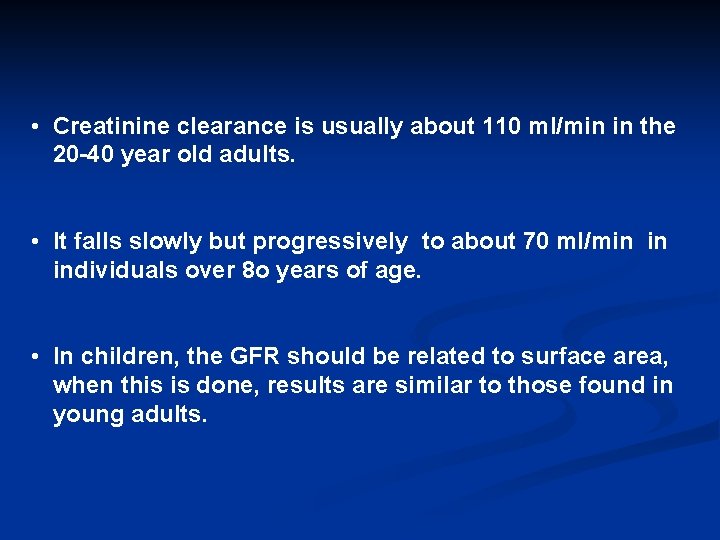 • Creatinine clearance is usually about 110 ml/min in the 20-40 year old adults.

• It falls slowly but progressively to about 70 ml/min in individuals over 8o years of age.

• In children, the GFR should be related to surface area, when this is done, results are similar to those found in young adults.